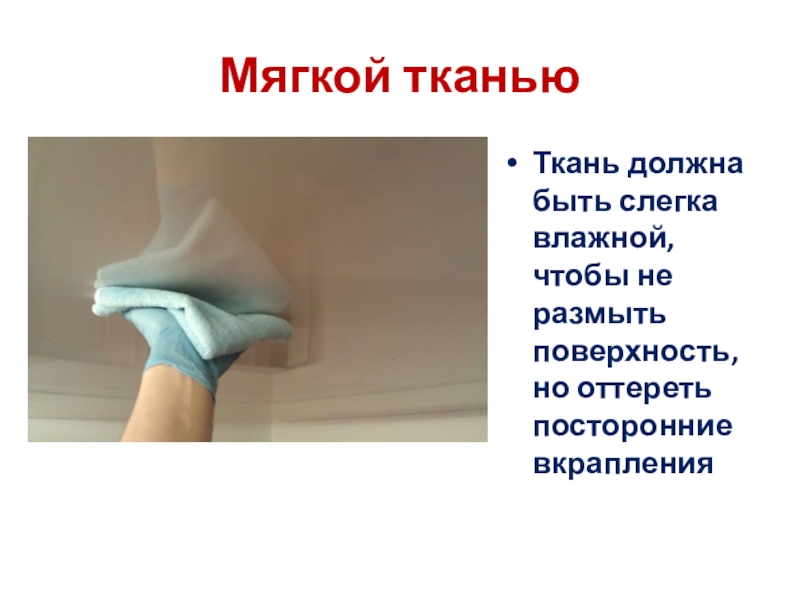 Мягкой тканью

• Ткань должна быть слегка влажной, чтобы не размыть поверхность, но оттереть посторонние вкрапления